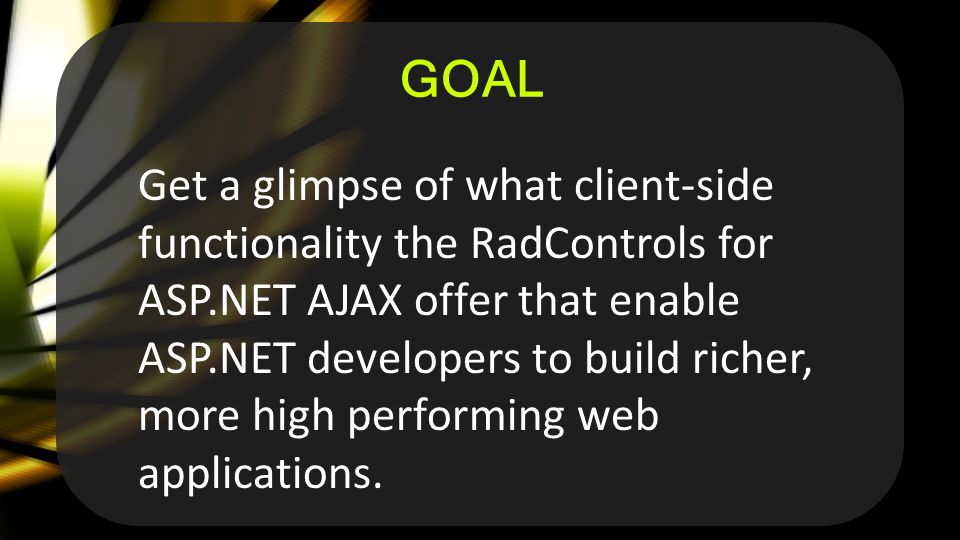 GOAL

Get a glimpse of what client-side functionality the RadControls for ASP.NET AJAX offer that enable ASP.NET developers to build richer, more high performing web applications.